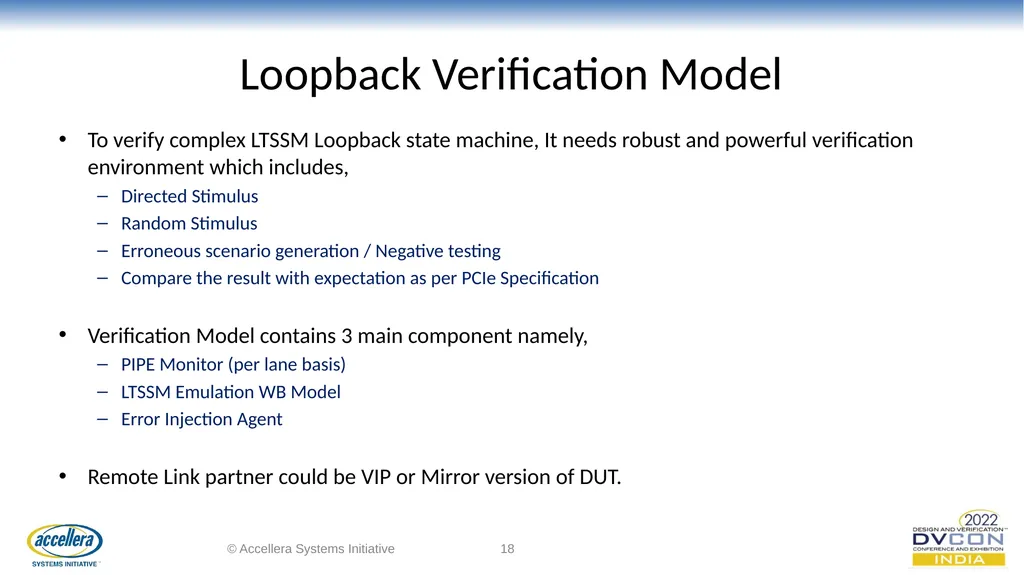 Loopback Verification Model

• To verify complex LTSSM Loopback state machine, It needs robust and powerful verification environment which includes,
– Directed Stimulus
– Random Stimulus
– Erroneous scenario generation / Negative testing
– Compare the result with expectation as per PCIe Specification

• Verification Model contains 3 main component namely,
– PIPE Monitor (per lane basis)
– LTSSM Emulation WB Model
– Error Injection Agent

• Remote Link partner could be VIP or Mirror version of DUT.

accellera SYSTEMS INITIATIVE

© Accellera Systems Initiative

18

2022 DESIGN AND VERIFICATION DVCON CONFERENCE AND EXHIBITION INDIA